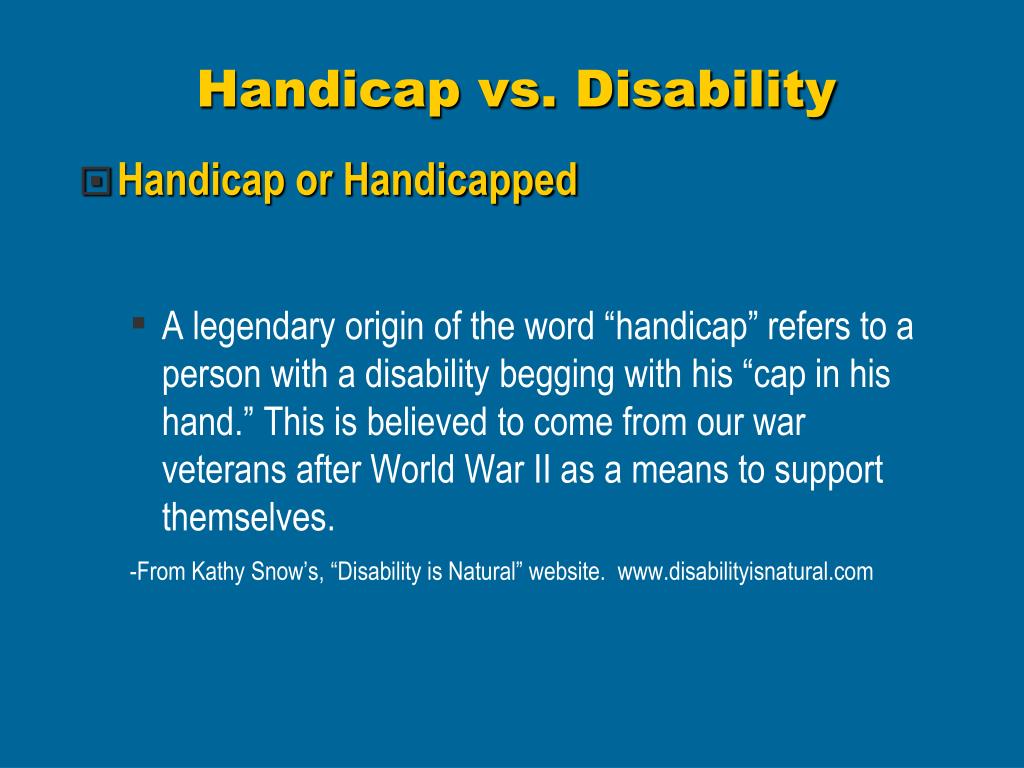 Handicap vs. Disability

Handicap or Handicapped

A legendary origin of the word “handicap” refers to a person with a disability begging with his “cap in his hand.” This is believed to come from our war veterans after World War II as a means to support themselves.

-From Kathy Snow’s, “Disability is Natural” website. www.disabilityisnatural.com